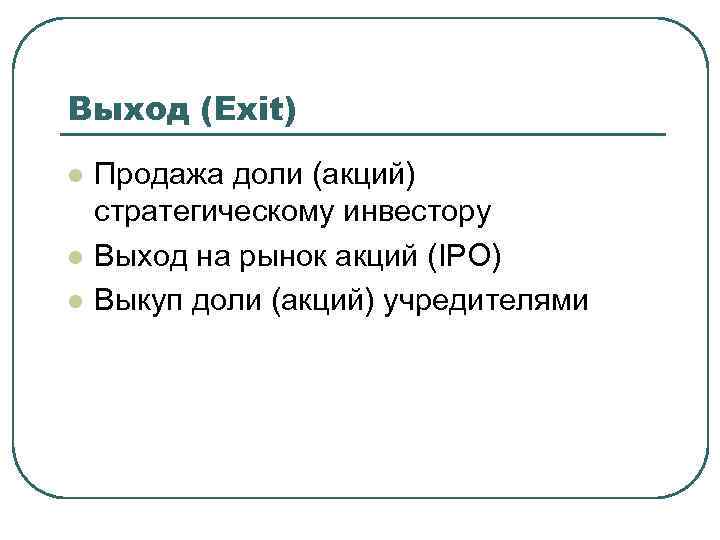 Выход (Exit)

- Продажа доли (акций) стратегическому инвестору
- Выход на рынок акций (IPO)
- Выкуп доли (акций) учредителями